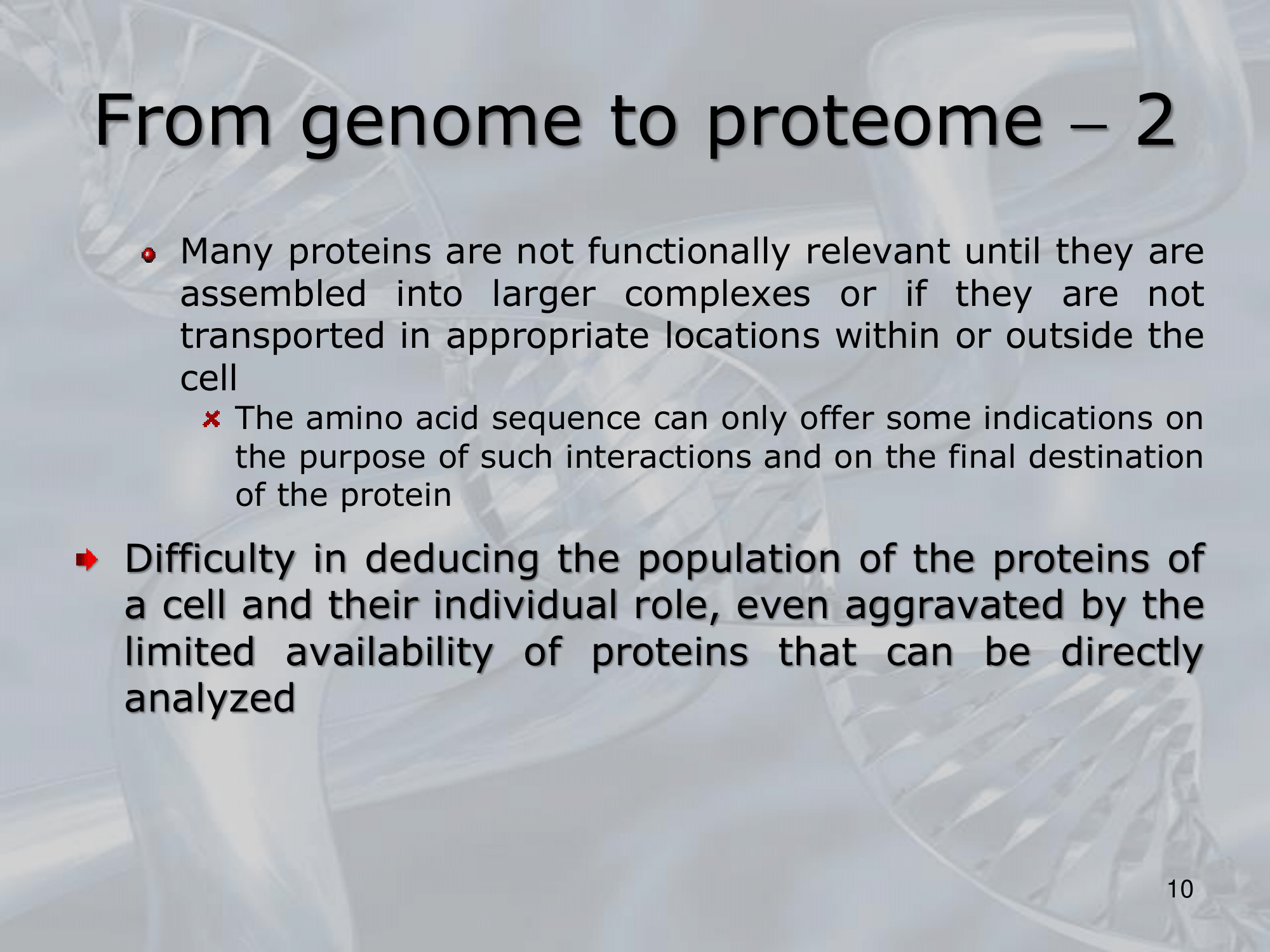 From genome to proteome – 2

Many proteins are not functionally relevant until they are assembled into larger complexes or if they are not transported in appropriate locations within or outside the cell

The amino acid sequence can only offer some indications on the purpose of such interactions and on the final destination of the protein

Difficulty in deducing the population of the proteins of a cell and their individual role, even aggravated by the limited availability of proteins that can be directly analyzed

10